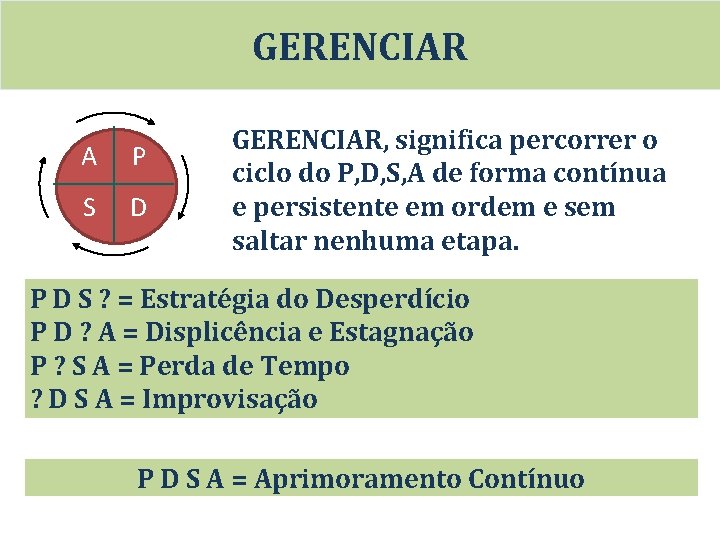 GERENCIAR

A P
S D

GERENCIAR, significa percorrer o ciclo do P,D,S,A de forma contínua e persistente em ordem e sem saltar nenhuma etapa.

P D S ? = Estratégia do Desperdício
P D ? A = Displicência e Estagnação
P ? S A = Perda de Tempo
? D S A = Improvisação

P D S A = Aprimoramento Contínuo